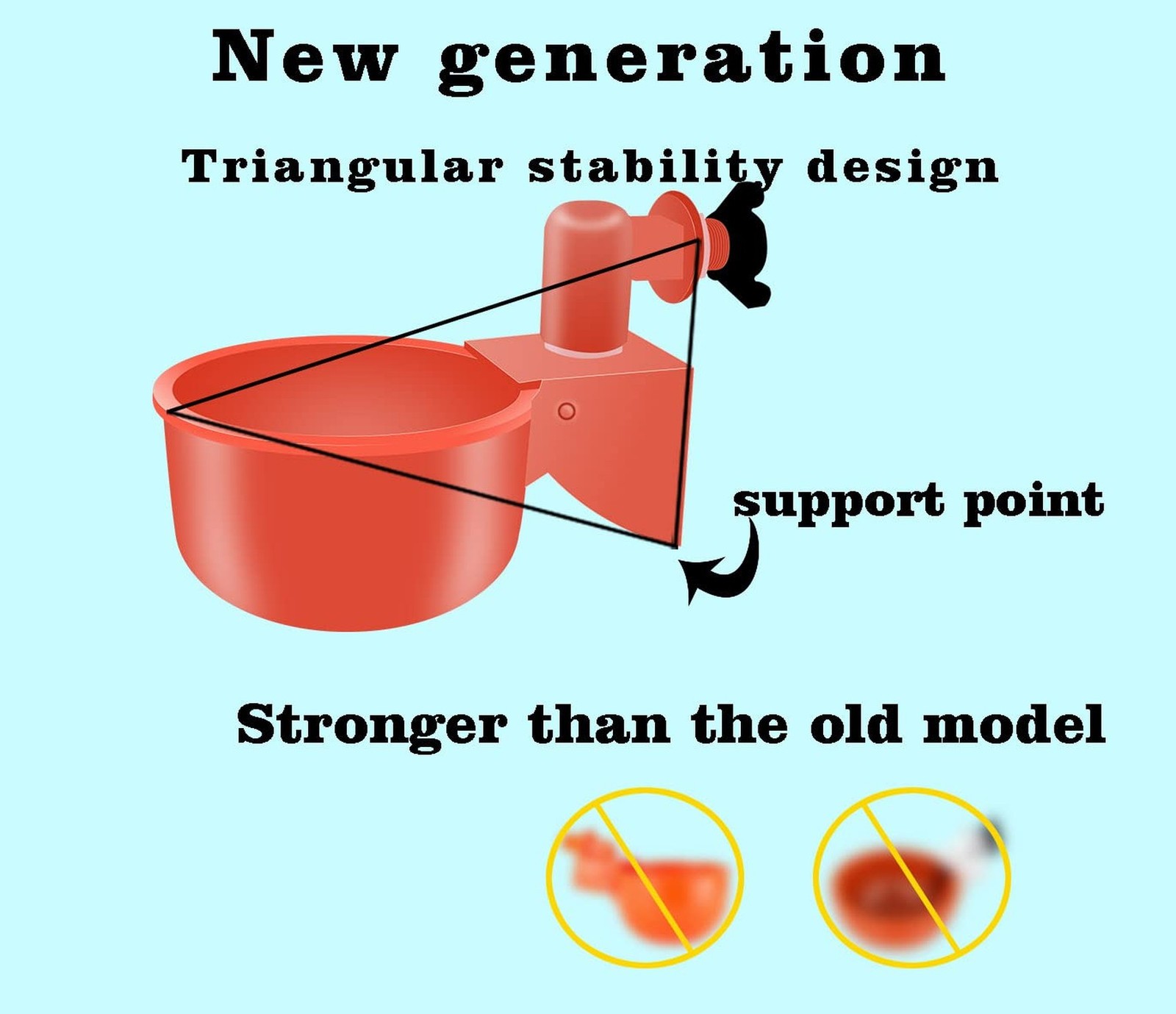 New generation

Triangular stability design

support point

Stronger than the old model